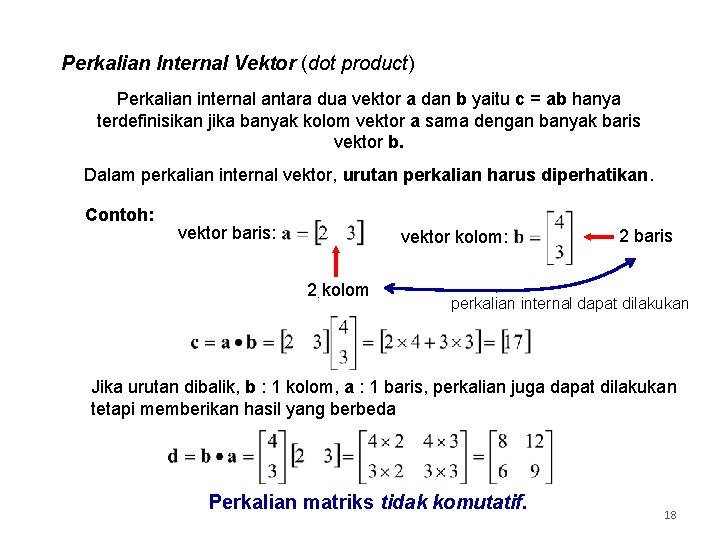 Perkalian Internal Vektor (dot product)

Perkalian internal antara dua vektor a dan b yaitu c = ab hanya terdefinisikan jika banyak kolom vektor a sama dengan banyak baris vektor b.

Dalam perkalian internal vektor, urutan perkalian harus diperhatikan.

Contoh:

vektor baris: $\mathbf{a} = \begin{bmatrix} 2 & 3 \end{bmatrix}$

vektor kolom: $\mathbf{b} = \begin{bmatrix} 4 \\ 3 \end{bmatrix}$ 2 baris

2 kolom

perkalian internal dapat dilakukan

$\mathbf{c} = \mathbf{a} \bullet \mathbf{b} = \begin{bmatrix} 2 & 3 \end{bmatrix} \begin{bmatrix} 4 \\ 3 \end{bmatrix} = \begin{bmatrix} 2 \times 4 + 3 \times 3 \end{bmatrix} = \begin{bmatrix} 17 \end{bmatrix}$

Jika urutan dibalik, b : 1 kolom, a : 1 baris, perkalian juga dapat dilakukan tetapi memberikan hasil yang berbeda

$\mathbf{d} = \mathbf{b} \bullet \mathbf{a} = \begin{bmatrix} 4 \\ 3 \end{bmatrix} \begin{bmatrix} 2 & 3 \end{bmatrix} = \begin{bmatrix} 4 \times 2 & 4 \times 3 \\ 3 \times 2 & 3 \times 3 \end{bmatrix} = \begin{bmatrix} 8 & 12 \\ 6 & 9 \end{bmatrix}$

Perkalian matriks tidak komutatif.

18